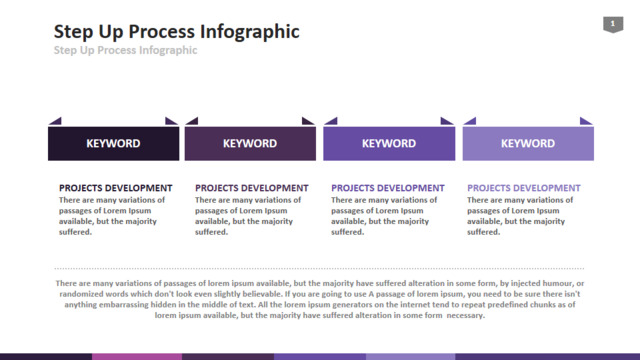 Step Up Process Infographic
Step Up Process Infographic

1

KEYWORD

KEYWORD

KEYWORD

KEYWORD

PROJECTS DEVELOPMENT
There are many variations of passages of Lorem Ipsum available, but the majority suffered.

PROJECTS DEVELOPMENT
There are many variations of passages of Lorem Ipsum available, but the majority suffered.

PROJECTS DEVELOPMENT
There are many variations of passages of Lorem Ipsum available, but the majority suffered.

PROJECTS DEVELOPMENT
There are many variations of passages of Lorem Ipsum available, but the majority suffered.

There are many variations of passages of lorem ipsum available, but the majority have suffered alteration in some form, by injected humour, or randomized words which don't look even slightly believable. If you are going to use A passage of lorem ipsum, you need to be sure there isn't anything embarrassing hidden in the middle of text. All the lorem ipsum generators on the internet tend to repeat predefined chunks as of lorem ipsum available, but the majority have suffered alteration in some form necessary.